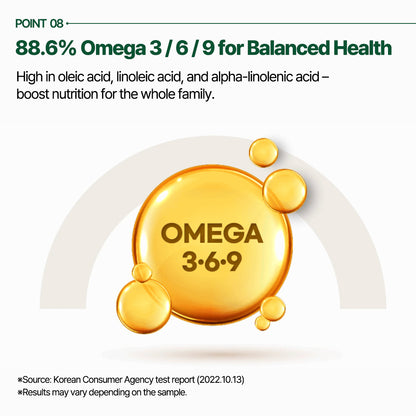 POINT 08

88.6% Omega 3 / 6 / 9 for Balanced Health

High in oleic acid, linoleic acid, and alpha-linolenic acid – boost nutrition for the whole family.

OMEGA 3·6·9

※Source: Korean Consumer Agency test report (2022.10.13)
※Results may vary depending on the sample.